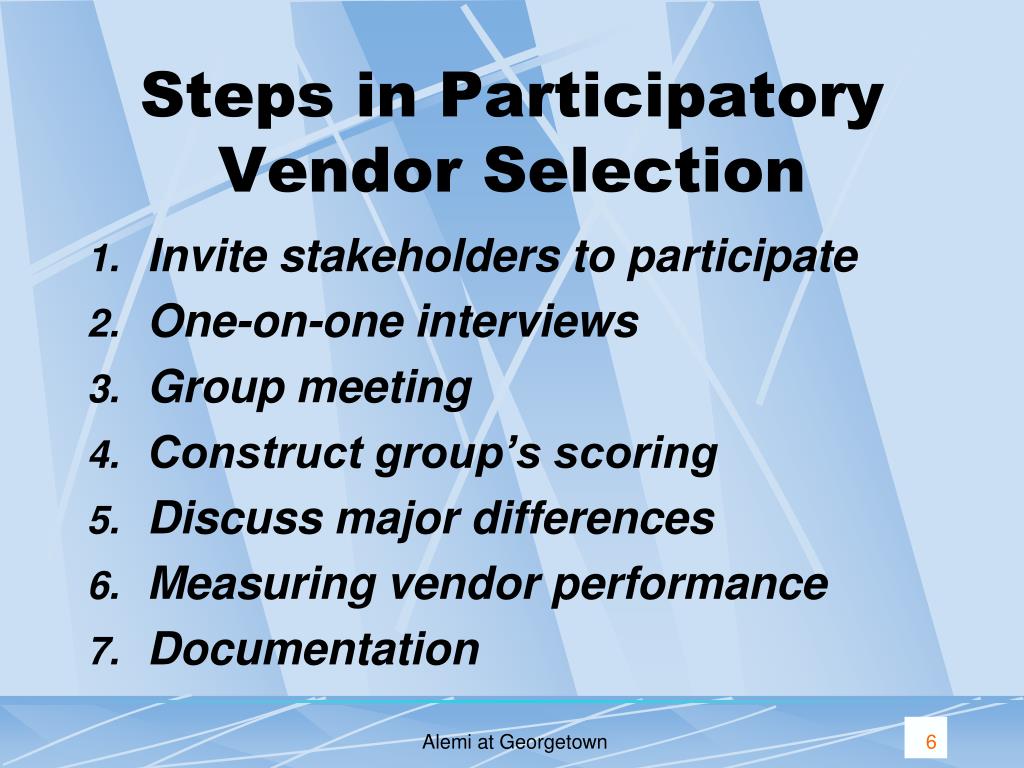 Steps in Participatory Vendor Selection

1. Invite stakeholders to participate
2. One-on-one interviews
3. Group meeting
4. Construct group’s scoring
5. Discuss major differences
6. Measuring vendor performance
7. Documentation

Alemi at Georgetown

6